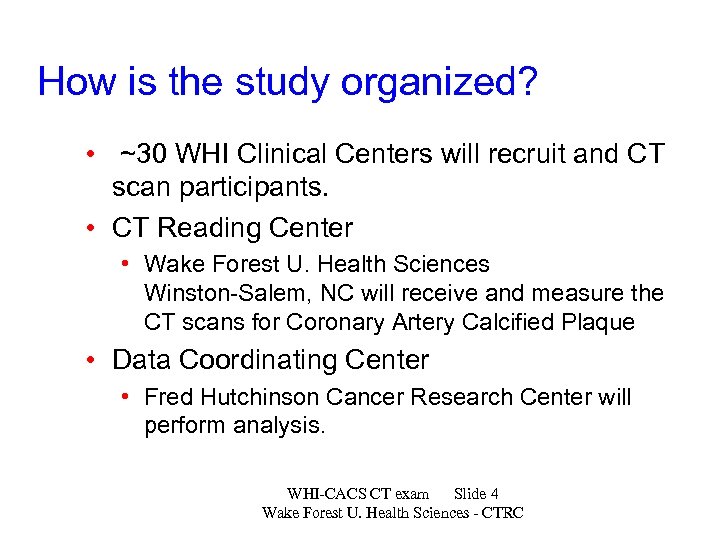 How is the study organized?

• ~30 WHI Clinical Centers will recruit and CT scan participants.
• CT Reading Center
  • Wake Forest U. Health Sciences Winston-Salem, NC will receive and measure the CT scans for Coronary Artery Calcified Plaque
• Data Coordinating Center
  • Fred Hutchinson Cancer Research Center will perform analysis.

WHI-CACS CT exam Slide 4
Wake Forest U. Health Sciences - CTRC